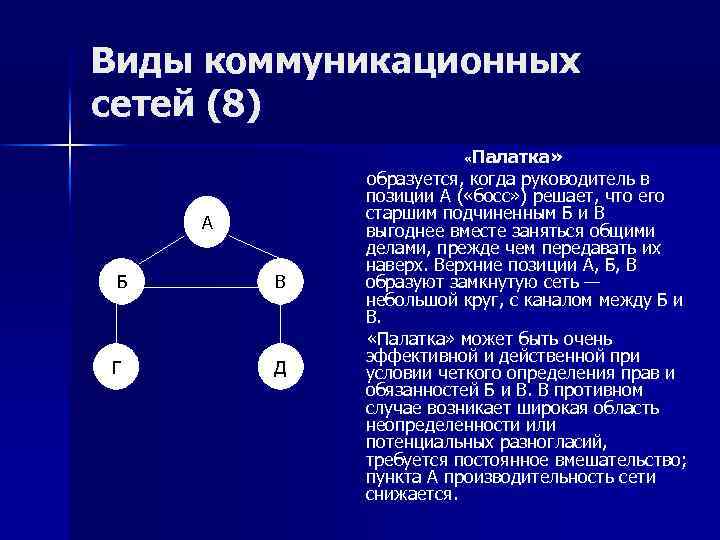 Виды коммуникационных сетей (8)

А

Б

В

Г

Д

«Палатка»

образуется, когда руководитель в позиции А («босс») решает, что его старшим подчиненным Б и В выгоднее вместе заняться общими делами, прежде чем передавать их наверх. Верхние позиции А, Б, В образуют замкнутую сеть — небольшой круг, с каналом между Б и В.

«Палатка» может быть очень эффективной и действенной при условии четкого определения прав и обязанностей Б и В. В противном случае возникает широкая область неопределенности или потенциальных разногласий, требуется постоянное вмешательство; пункта А производительность сети снижается.